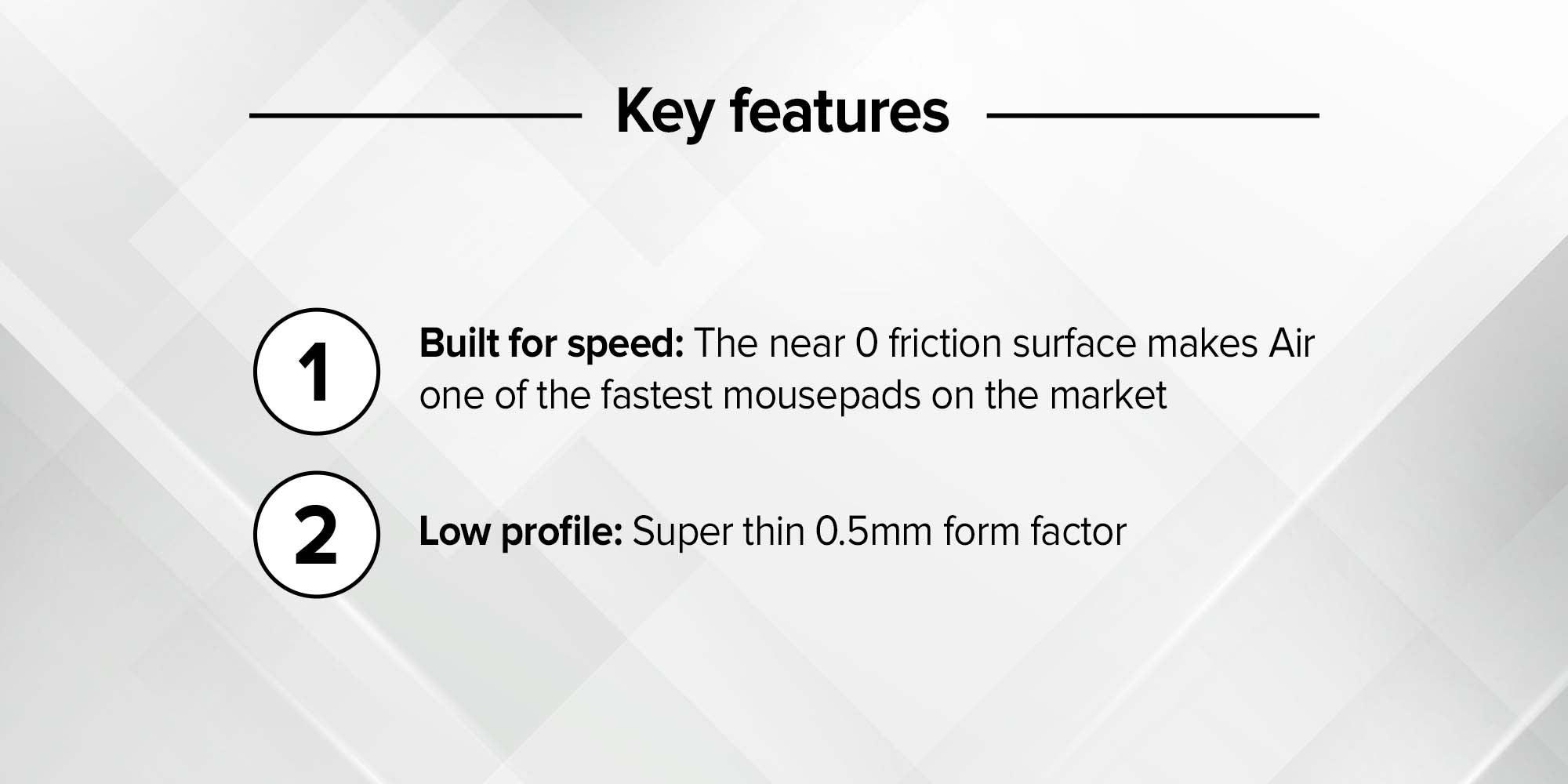 Key features

1

Built for speed: The near 0 friction surface makes Air one of the fastest mousepads on the market

2

Low profile: Super thin 0.5mm form factor